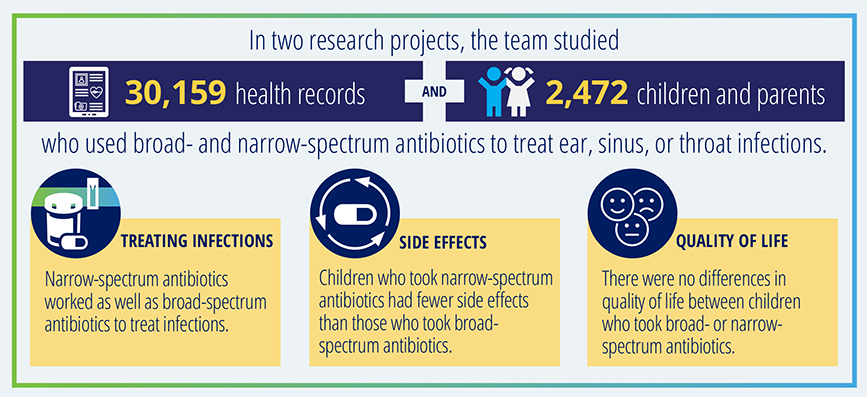 In two research projects, the team studied

30,159 health records

AND

2,472 children and parents

who used broad- and narrow-spectrum antibiotics to treat ear, sinus, or throat infections.

TREATING INFECTIONS

Narrow-spectrum antibiotics worked as well as broad-spectrum antibiotics to treat infections.

SIDE EFFECTS

Children who took narrow-spectrum antibiotics had fewer side effects than those who took broad-spectrum antibiotics.

QUALITY OF LIFE

There were no differences in quality of life between children who took broad- or narrow-spectrum antibiotics.